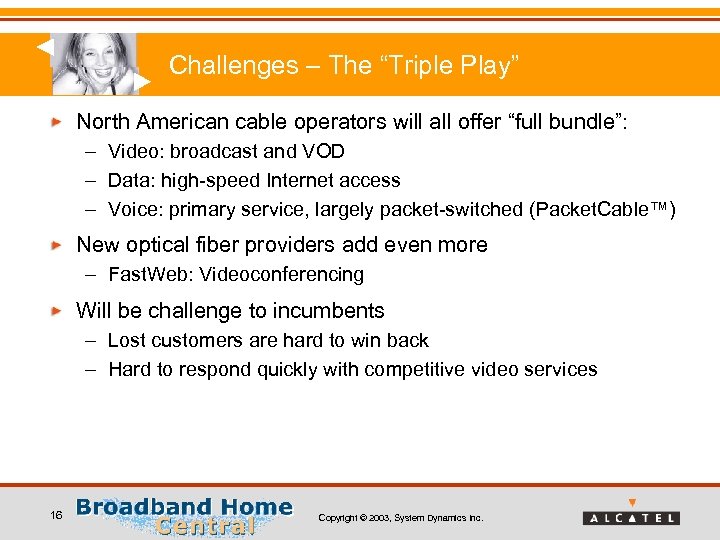 Challenges – The “Triple Play”

North American cable operators will all offer “full bundle”:
– Video: broadcast and VOD
– Data: high-speed Internet access
– Voice: primary service, largely packet-switched (PacketCable™)

New optical fiber providers add even more
– FastWeb: Videoconferencing

Will be challenge to incumbents
– Lost customers are hard to win back
– Hard to respond quickly with competitive video services

16

Broadband Home Central

Copyright © 2003, System Dynamics Inc.

ALCATEL